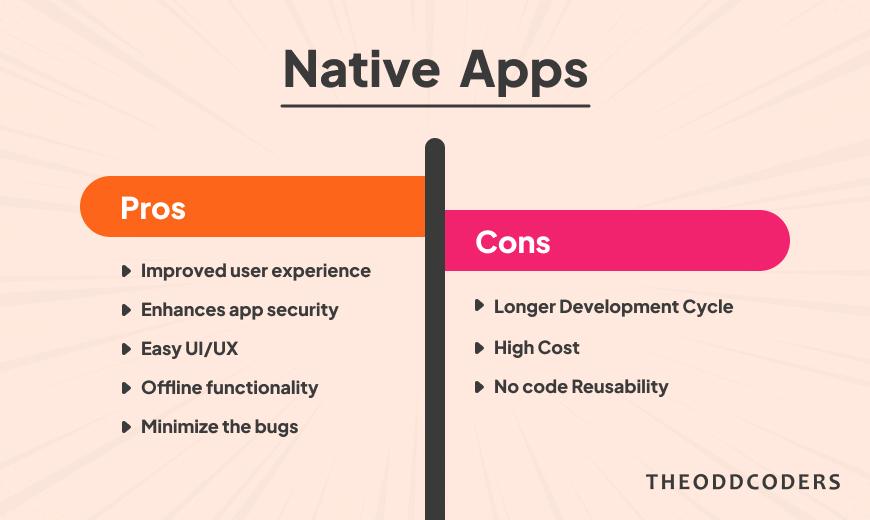 Native Apps

Pros

Improved user experience
Enhances app security
Easy UI/UX
Offline functionality
Minimize the bugs

Cons

Longer Development Cycle
High Cost
No code Reusability

THEODDCODERS